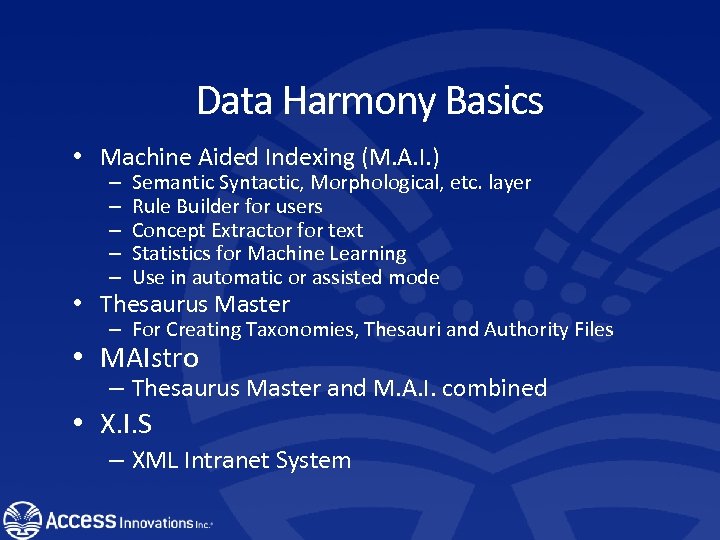 Data Harmony Basics

• Machine Aided Indexing (M.A.I.)
  – Semantic Syntactic, Morphological, etc. layer
  – Rule Builder for users
  – Concept Extractor for text
  – Statistics for Machine Learning
  – Use in automatic or assisted mode
• Thesaurus Master
  – For Creating Taxonomies, Thesauri and Authority Files
• MAIstro
  – Thesaurus Master and M.A.I. combined
• X.I.S
  – XML Intranet System

ACCESS Innovations Inc.